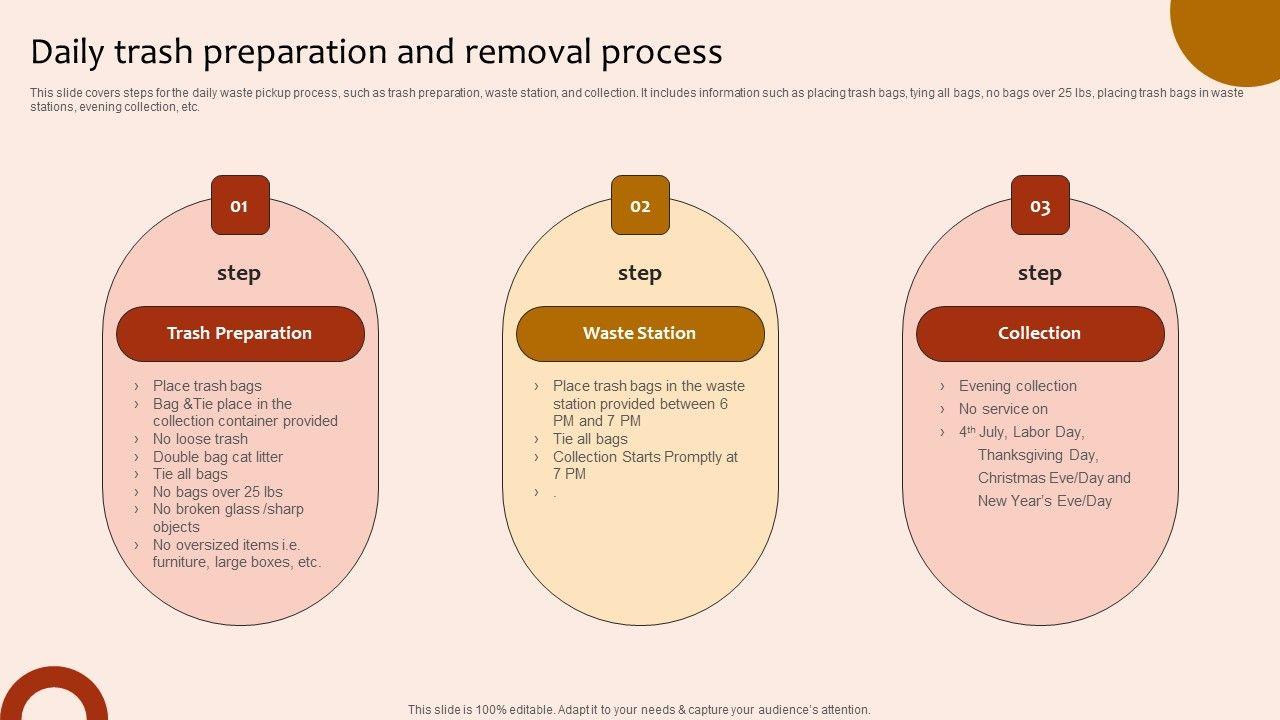 Daily trash preparation and removal process

This slide covers steps for the daily waste pickup process, such as trash preparation, waste station, and collection. It includes information such as placing trash bags, tying all bags, no bags over 25 lbs, placing trash bags in waste stations, evening collection, etc.

01

step

Trash Preparation

› Place trash bags
› Bag &Tie place in the collection container provided
› No loose trash
› Double bag cat litter
› Tie all bags
› No bags over 25 lbs
› No broken glass /sharp objects
› No oversized items i.e. furniture, large boxes, etc.

02

step

Waste Station

› Place trash bags in the waste station provided between 6 PM and 7 PM
› Tie all bags
› Collection Starts Promptly at 7 PM
› .

03

step

Collection

› Evening collection
› No service on
› 4$^{th}$ July, Labor Day, Thanksgiving Day, Christmas Eve/Day and New Year's Eve/Day

This slide is 100% editable. Adapt it to your needs & capture your audience's attention.